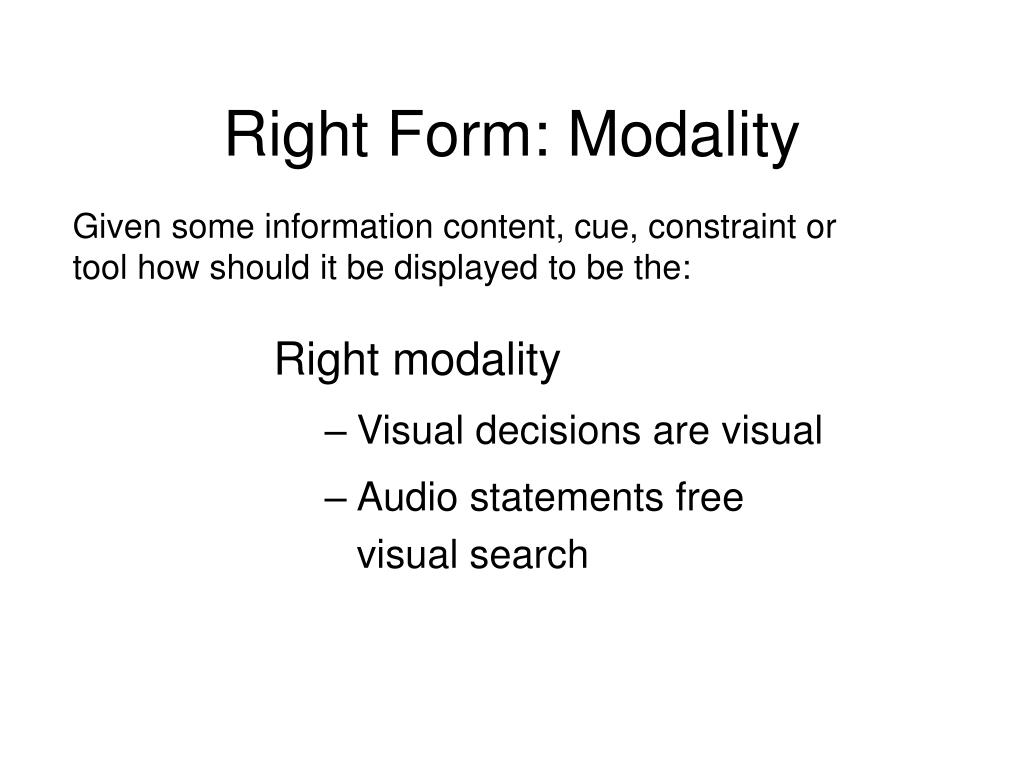 Right Form: Modality

Given some information content, cue, constraint or tool how should it be displayed to be the:

Right modality

– Visual decisions are visual

– Audio statements free visual search